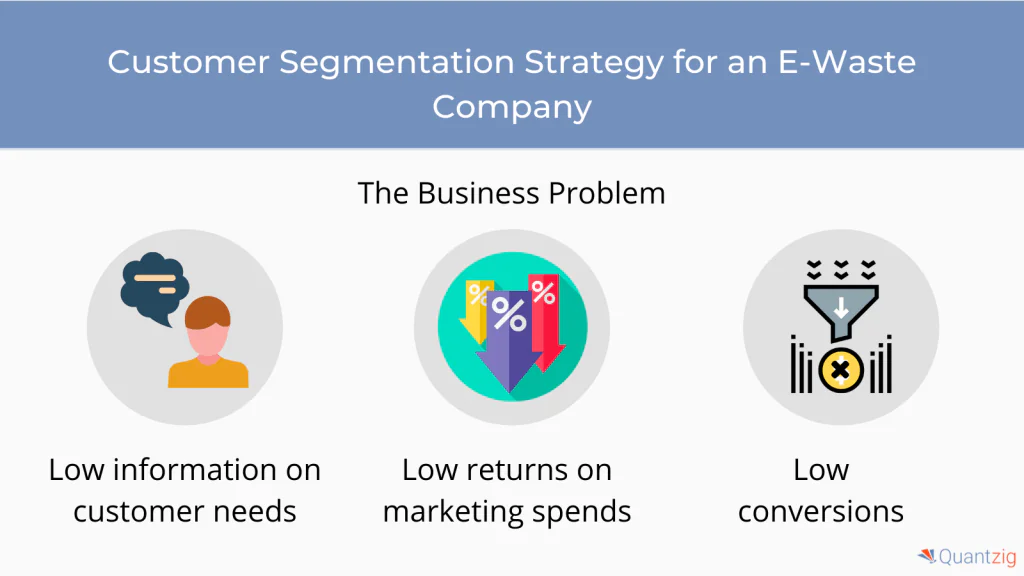 Customer Segmentation Strategy for an E-Waste Company

The Business Problem

%
%
%

Low information on customer needs

Low returns on marketing spends

Low conversions

Quantzig